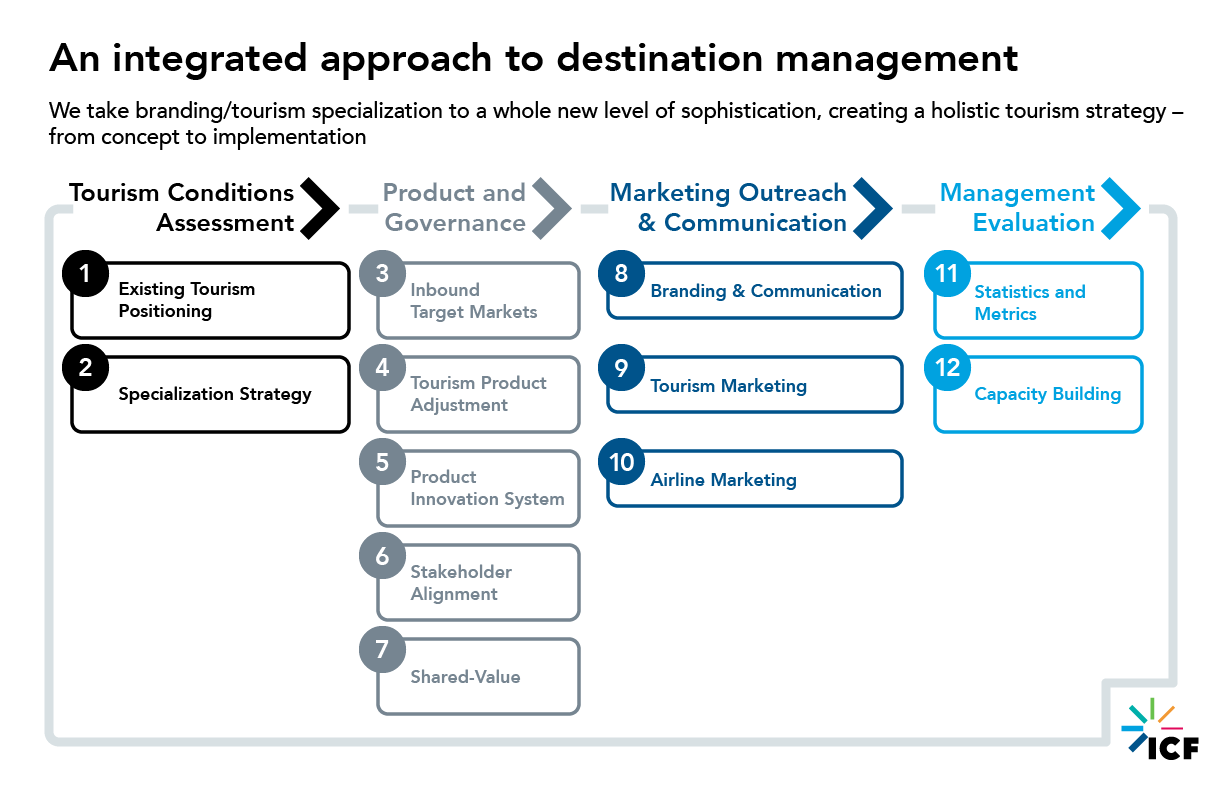 An integrated approach to destination management

We take branding/tourism specialization to a whole new level of sophistication, creating a holistic tourism strategy – from concept to implementation

Tourism Conditions Assessment

1 Existing Tourism Positioning

2 Specialization Strategy

Product and Governance

3 Inbound Target Markets

4 Tourism Product Adjustment

5 Product Innovation System

6 Stakeholder Alignment

7 Shared-Value

Marketing Outreach & Communication

8 Branding & Communication

9 Tourism Marketing

10 Airline Marketing

Management Evaluation

11 Statistics and Metrics

12 Capacity Building

ICF